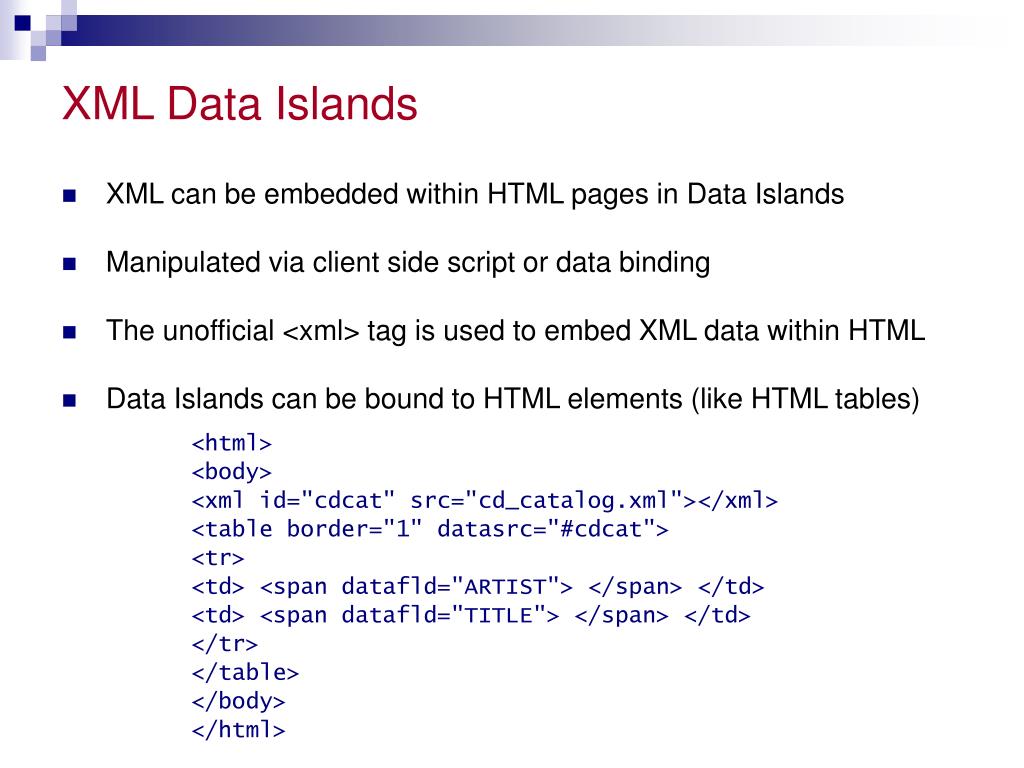 XML Data Islands

XML can be embedded within HTML pages in Data Islands

Manipulated via client side script or data binding

The unofficial <xml> tag is used to embed XML data within HTML

Data Islands can be bound to HTML elements (like HTML tables)

<html>
<body>
<xml id="cdcat" src="cd_catalog.xml"></xml>
<table border="1" datasrc="#cdcat">
<tr>
<td> <span datafld="ARTIST"> </span> </td>
<td> <span datafld="TITLE"> </span> </td>
</tr>
</table>
</body>
</html>